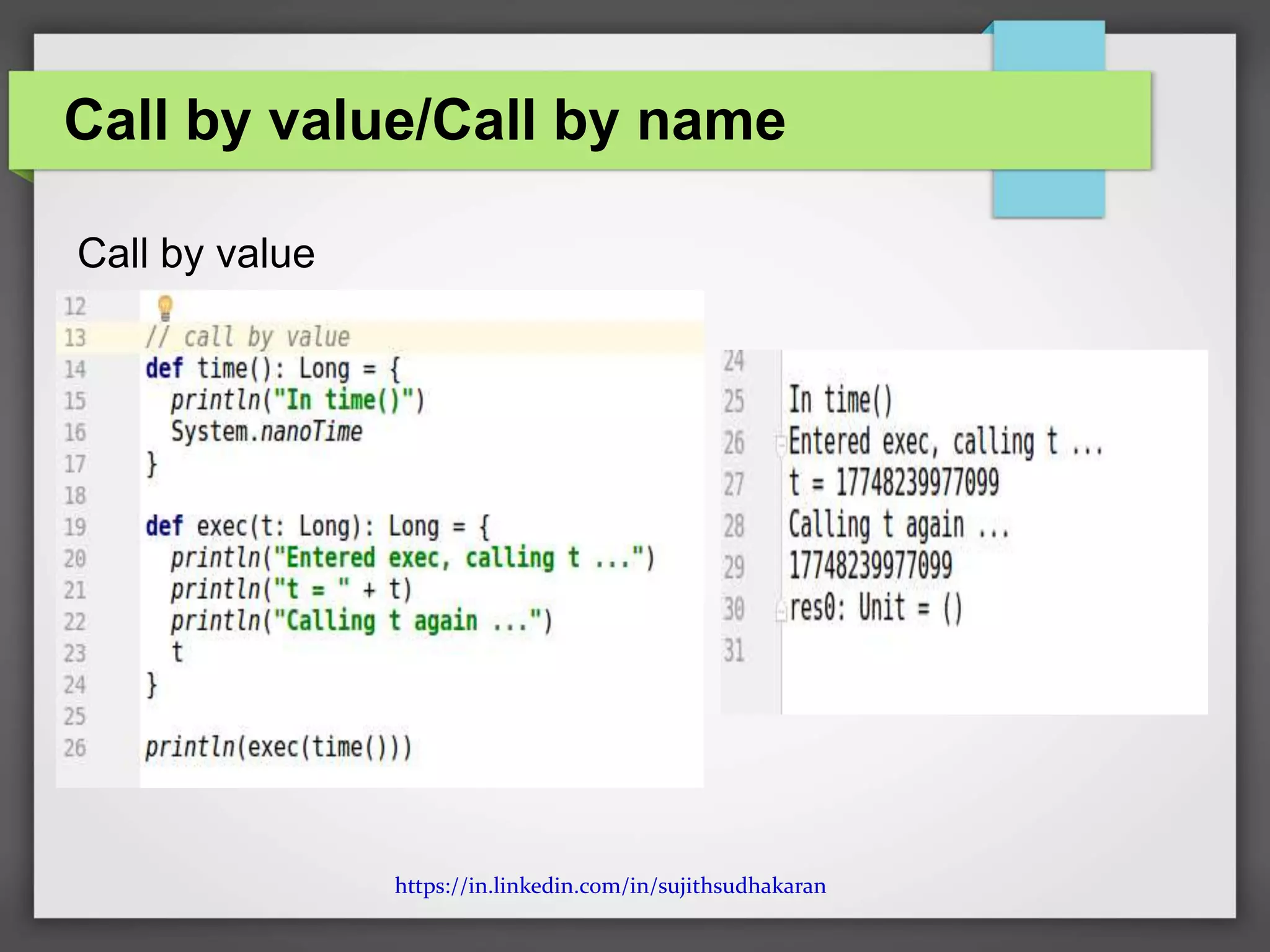 Call by value/Call by name

Call by value

12
13 // call by value
14 def time(): Long = {
15 println("In time()")
16 System.nanoTime
17 }
18
19 def exec(t: Long): Long = {
20 println("Entered exec, calling t ...")
21 println("t = " + t)
22 println("Calling t again ...")
23 t
24 }
25
26 println(exec(time()))

24
25 In time()
26 Entered exec, calling t ...
27 t = 17748239977099
28 Calling t again ...
29 17748239977099
30 res0: Unit = ()
31

https://in.linkedin.com/in/sujithsudhakaran